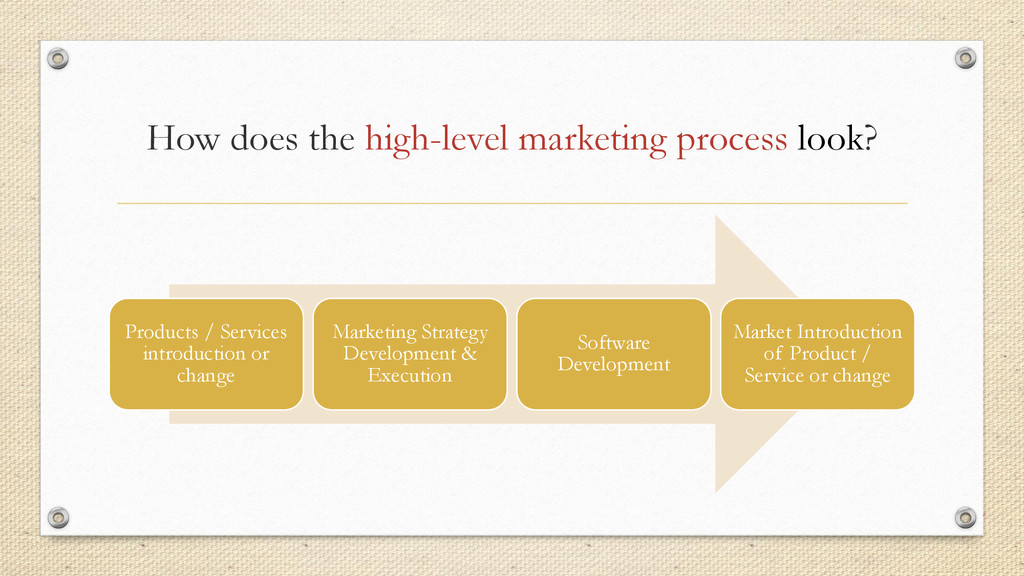 How does the high-level marketing process look?

Products / Services introduction or change

Marketing Strategy Development & Execution

Software Development

Market Introduction of Product / Service or change